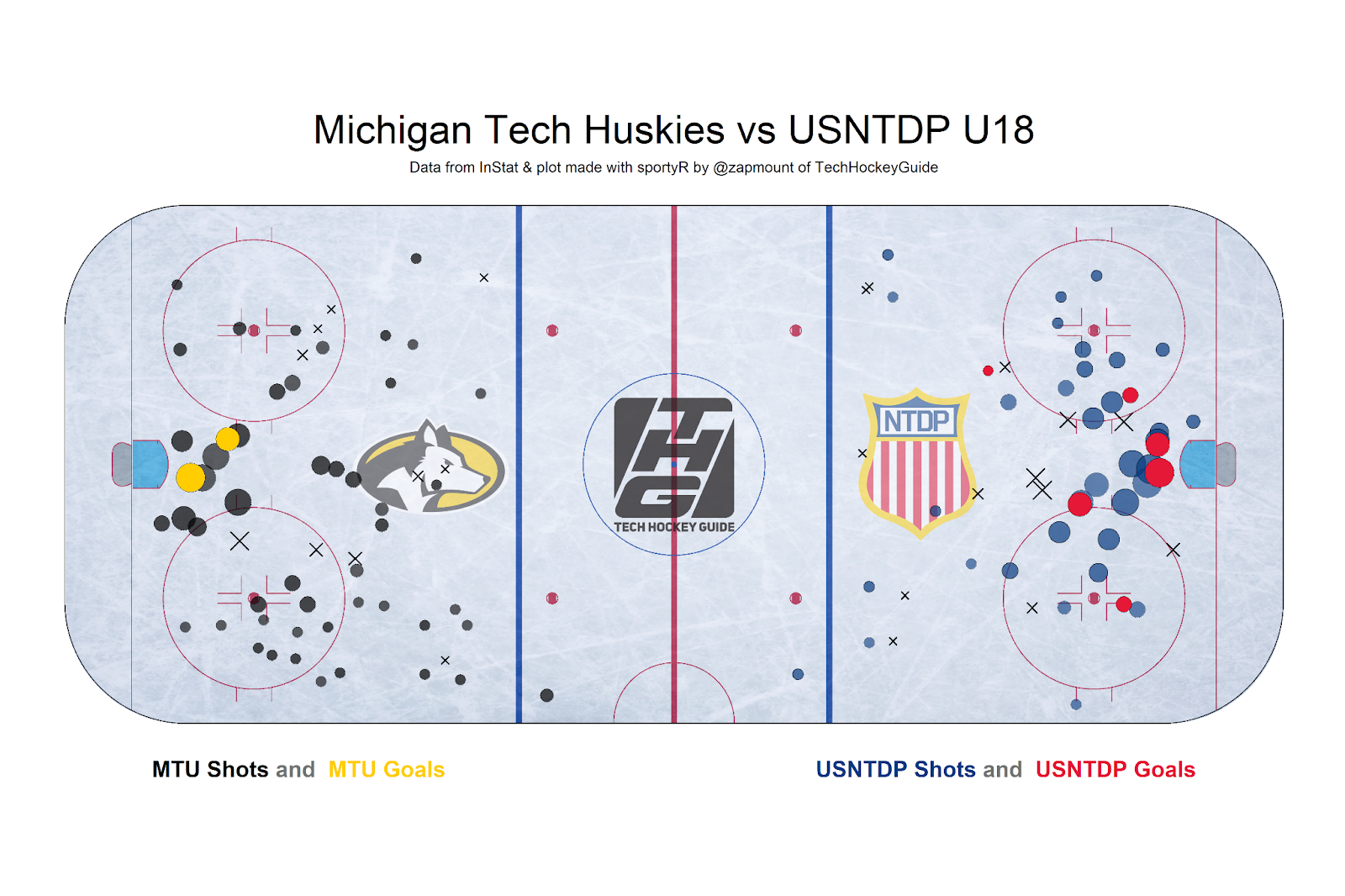 Michigan Tech Huskies vs USNTDP U18
Data from InStat & plot made with sportyR by @zapmount of TechHockeyGuide

THG
TECH HOCKEY GUIDE

NTDP

MTU Shots and MTU Goals

USNTDP Shots and USNTDP Goals